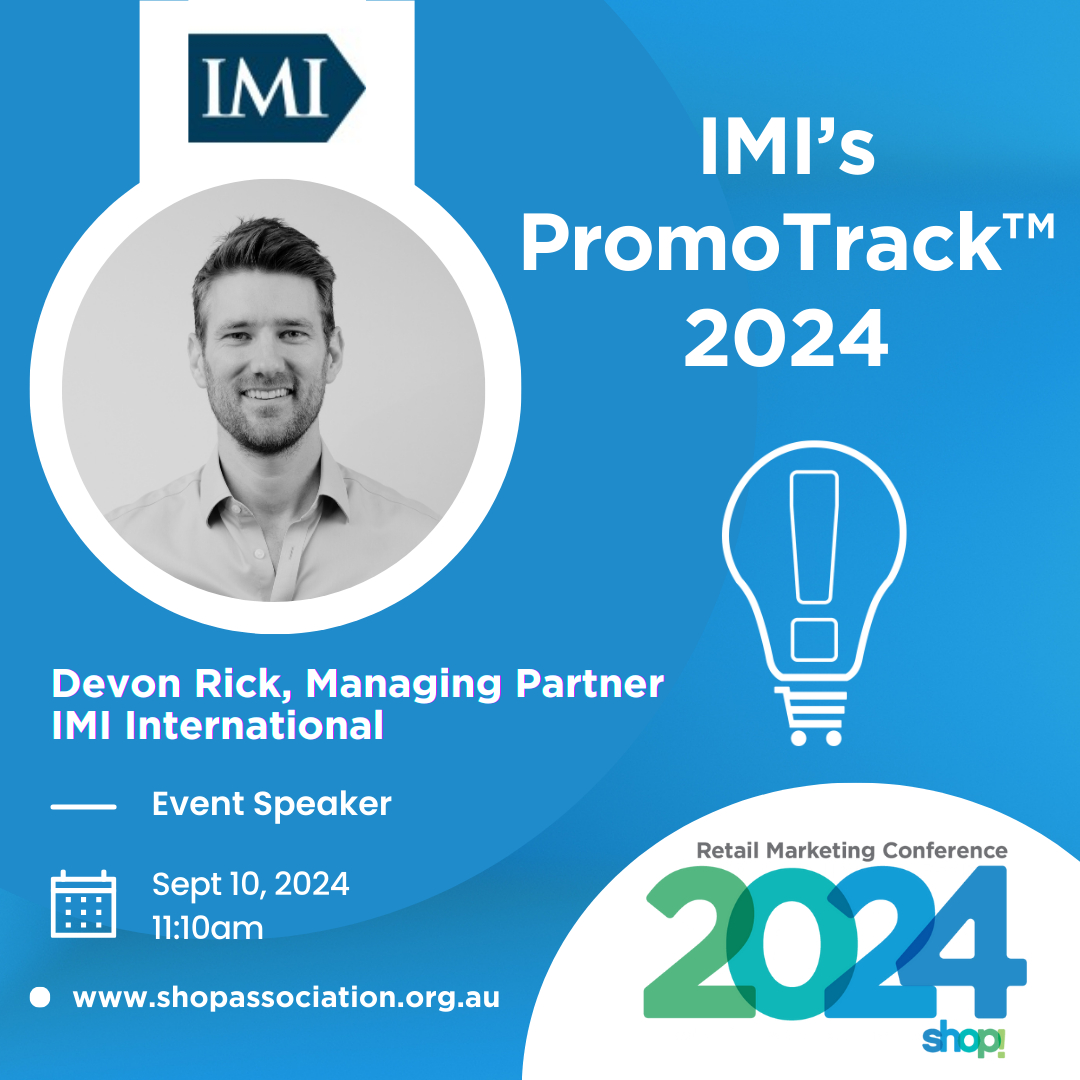 IMI

IMI's PromoTrack™ 2024

Devon Rick, Managing Partner
IMI International

Event Speaker

Sept 10, 2024
11:10am

www.shopassociation.org.au

Retail Marketing Conference
2024
shop!